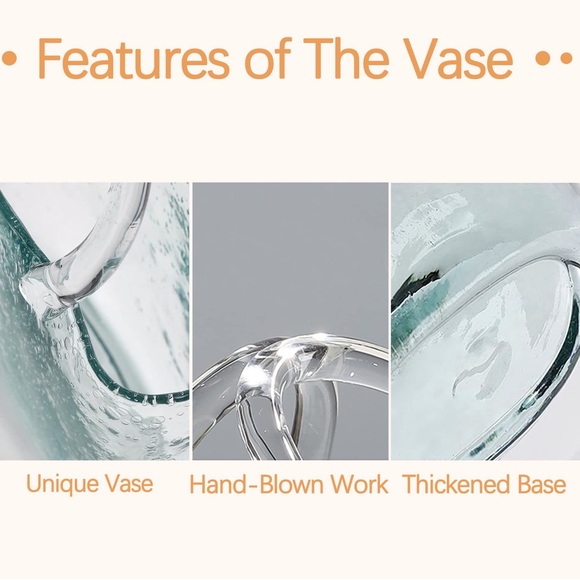 • Features of The Vase ••

Unique Vase

Hand-Blown Work

Thickened Base